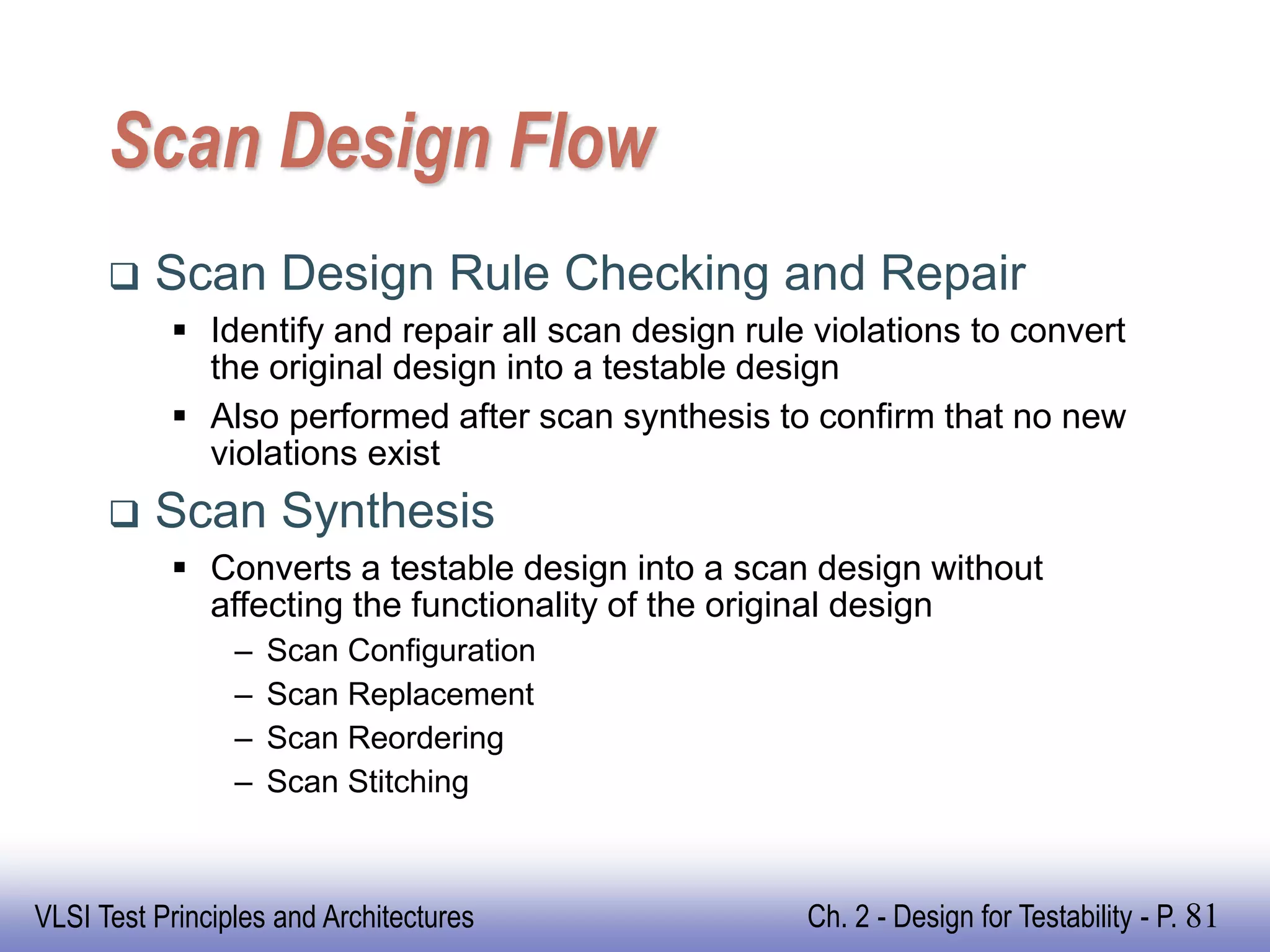 Scan Design Flow

❑ Scan Design Rule Checking and Repair

▪ Identify and repair all scan design rule violations to convert the original design into a testable design

▪ Also performed after scan synthesis to confirm that no new violations exist

❑ Scan Synthesis

▪ Converts a testable design into a scan design without affecting the functionality of the original design

– Scan Configuration
– Scan Replacement
– Scan Reordering
– Scan Stitching

VLSI Test Principles and Architectures

Ch. 2 - Design for Testability - P. 81